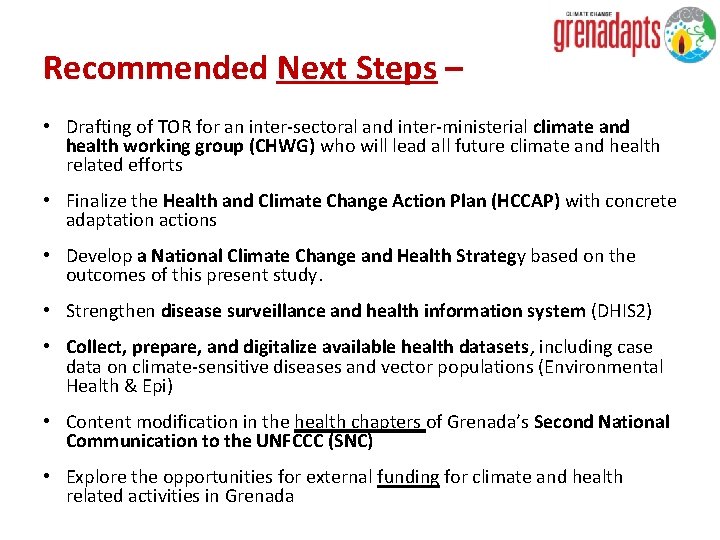 CLIMATE CHANGE grenadapts

Recommended Next Steps –

• Drafting of TOR for an inter-sectoral and inter-ministerial climate and health working group (CHWG) who will lead all future climate and health related efforts

• Finalize the Health and Climate Change Action Plan (HCCAP) with concrete adaptation actions

• Develop a National Climate Change and Health Strategy based on the outcomes of this present study.

• Strengthen disease surveillance and health information system (DHIS2)

• Collect, prepare, and digitalize available health datasets, including case data on climate-sensitive diseases and vector populations (Environmental Health & Epi)

• Content modification in the health chapters of Grenada's Second National Communication to the UNFCCC (SNC)

• Explore the opportunities for external funding for climate and health related activities in Grenada